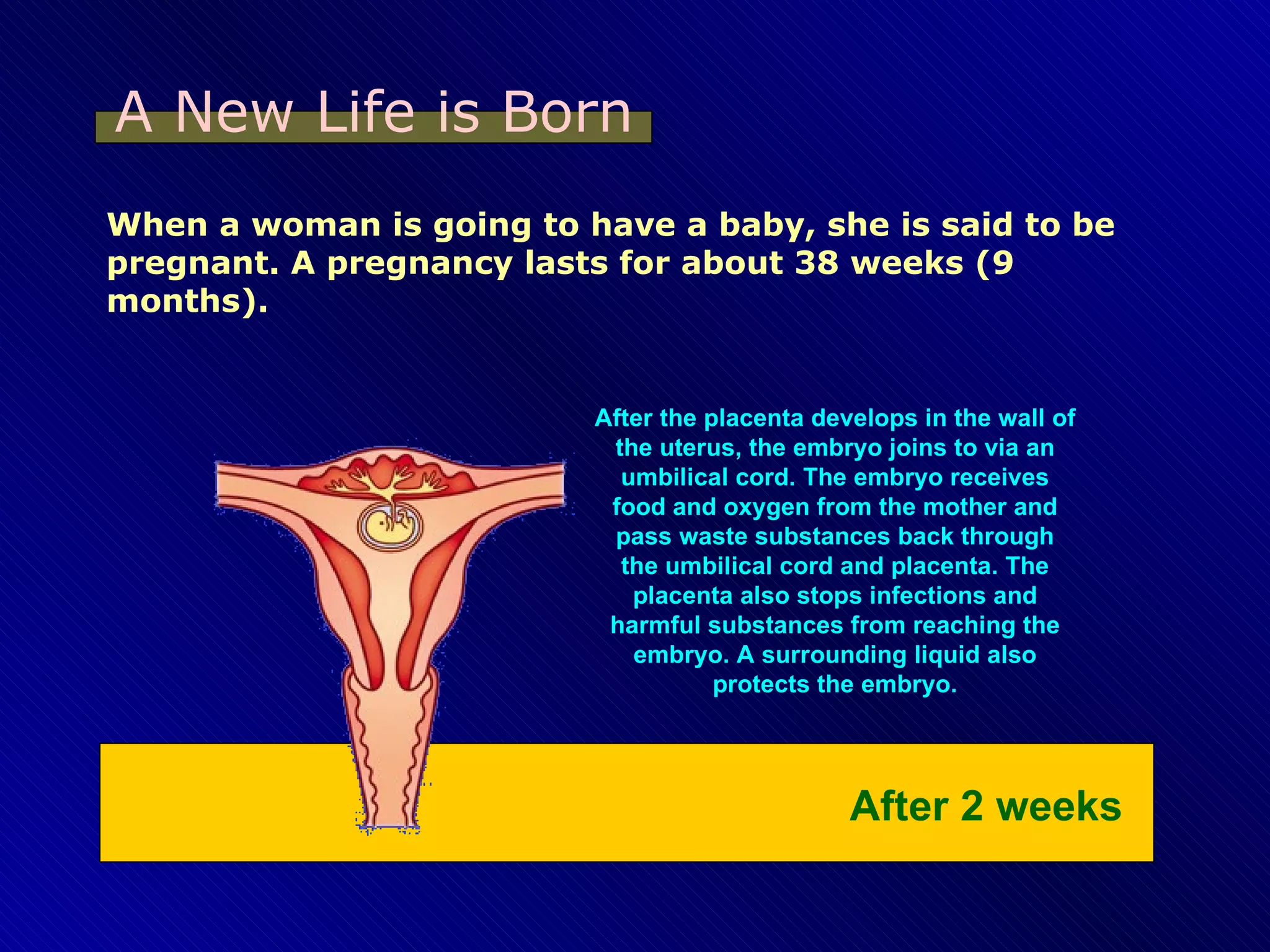 A New Life is Born

When a woman is going to have a baby, she is said to be pregnant. A pregnancy lasts for about 38 weeks (9 months).

After the placenta develops in the wall of the uterus, the embryo joins to via an umbilical cord. The embryo receives food and oxygen from the mother and pass waste substances back through the umbilical cord and placenta. The placenta also stops infections and harmful substances from reaching the embryo. A surrounding liquid also protects the embryo.

After 2 weeks